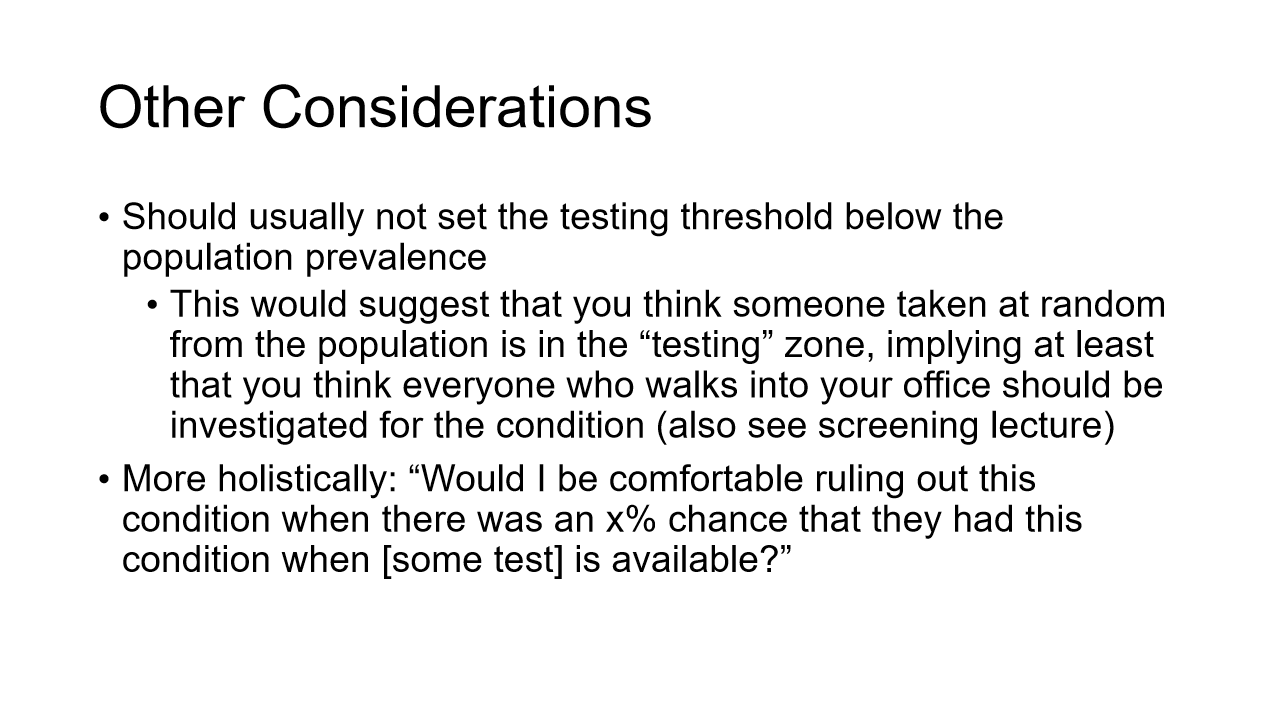 Other Considerations

• Should usually not set the testing threshold below the population prevalence

• This would suggest that you think someone taken at random from the population is in the “testing” zone, implying at least that you think everyone who walks into your office should be investigated for the condition (also see screening lecture)

• More holistically: “Would I be comfortable ruling out this condition when there was an x% chance that they had this condition when [some test] is available?”